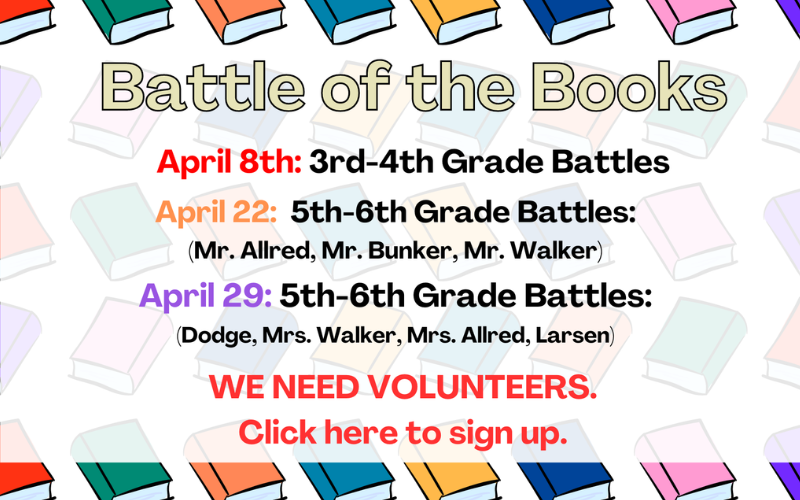 Battle of the Books

April 8th: 3rd-4th Grade Battles

April 22: 5th-6th Grade Battles:

(Mr. Allred, Mr. Bunker, Mr. Walker)

April 29: 5th-6th Grade Battles:

(Dodge, Mrs. Walker, Mrs. Allred, Larsen)

WE NEED VOLUNTEERS.

Click here to sign up.